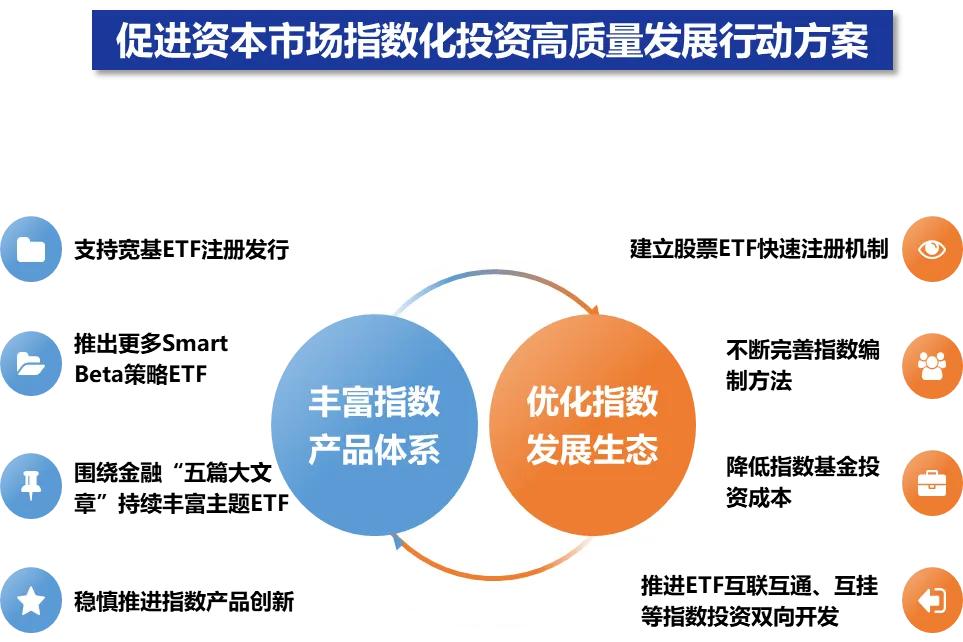 促进资本市场指数化投资高质量发展行动方案

支持宽基ETF注册发行

推出更多Smart Beta策略ETF

围绕金融“五篇大文章”持续丰富主题ETF

稳慎推进指数产品创新

丰富指数产品体系

优化指数发展生态

建立股票ETF快速注册机制

不断完善指数编制方法

降低指数基金投资成本

推进ETF互联互通、互挂等指数投资双向开发